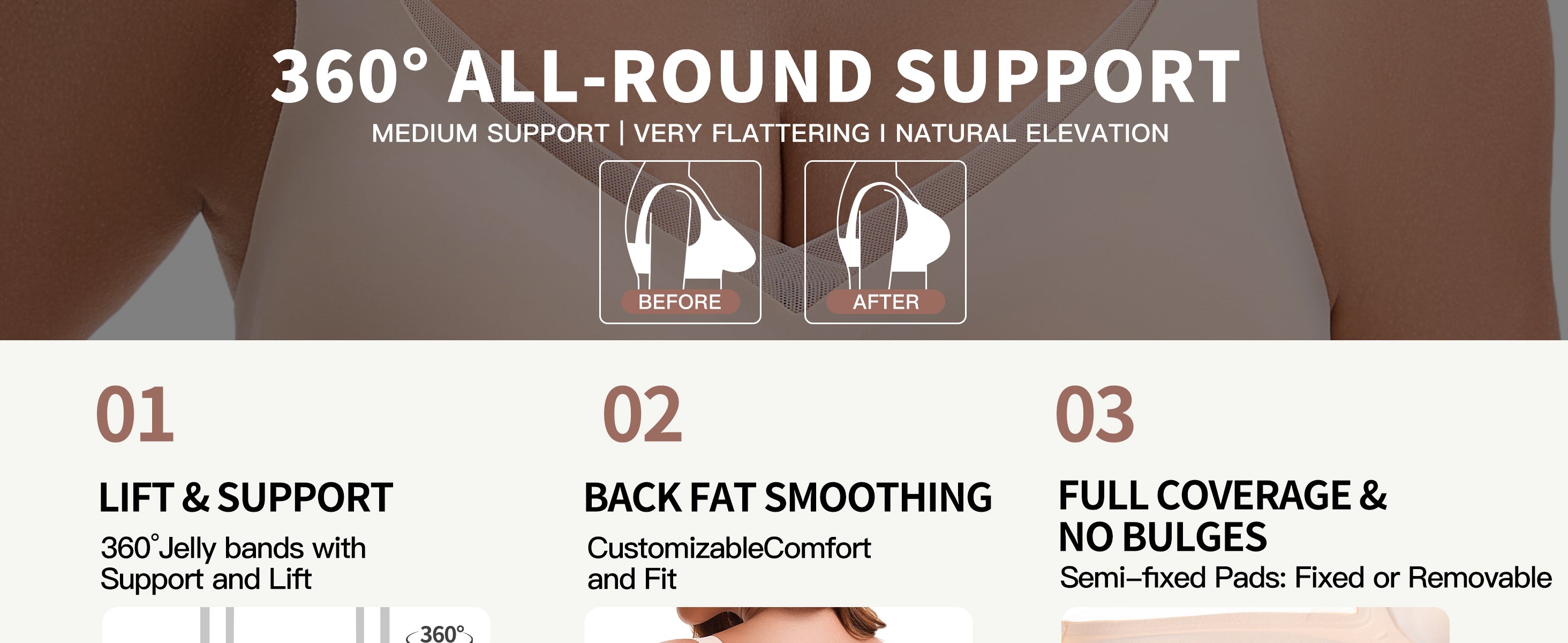 360° ALL-ROUND SUPPORT

MEDIUM SUPPORT | VERY FLATTERING I NATURAL ELEVATION

BEFORE

AFTER

01

LIFT & SUPPORT

360°Jelly bands with Support and Lift

360°

02

BACK FAT SMOOTHING

CustomizableComfort and Fit

03

FULL COVERAGE & NO BULGES

Semi–fixed Pads: Fixed or Removable